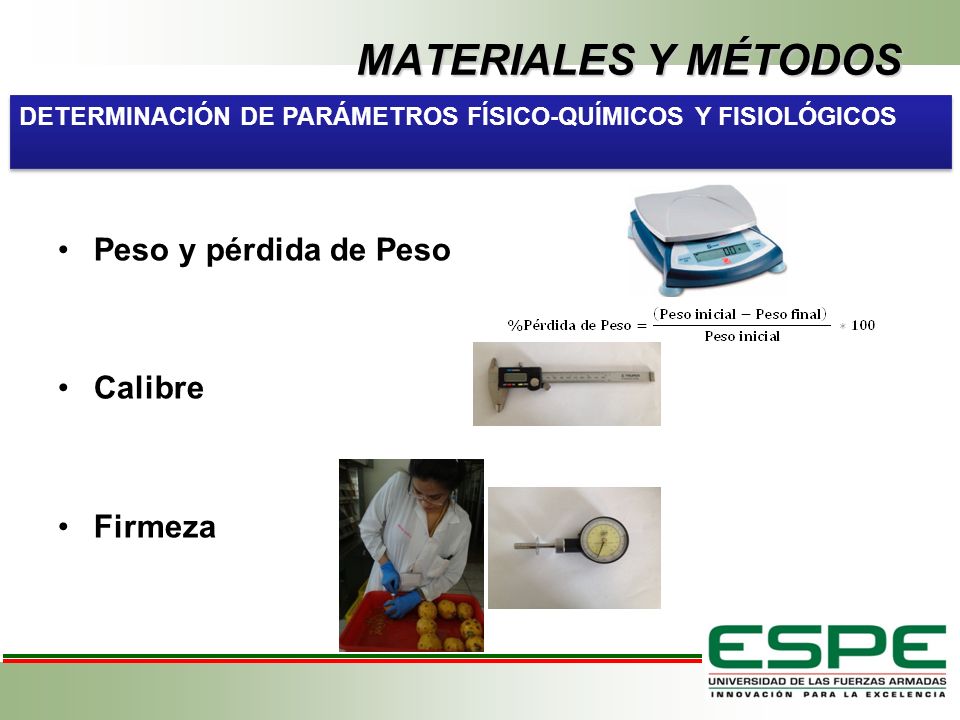 MATERIALES Y MÉTODOS

DETERMINACIÓN DE PARÁMETROS FÍSICO-QUÍMICOS Y FISIOLÓGICOS

• Peso y pérdida de Peso

$\%\text{Pérdida de Peso} = \frac{(\text{Peso inicial} - \text{Peso final})}{\text{Peso inicial}} * 100$

• Calibre

• Firmeza

ESPE
UNIVERSIDAD DE LAS FUERZAS ARMADAS
INNOVACIÓN PARA LA EXCELENCIA